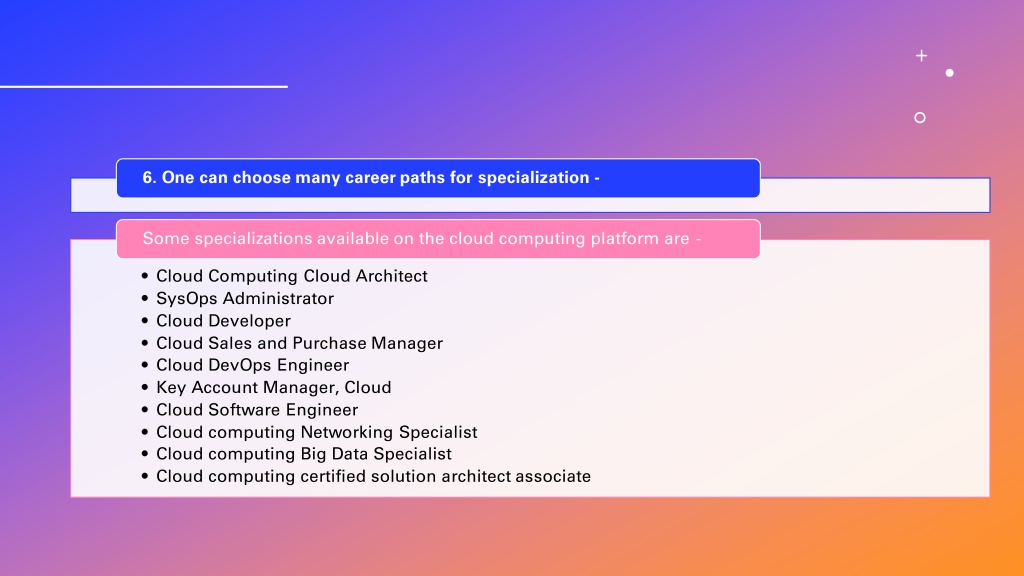 6. One can choose many career paths for specialization -

Some specializations available on the cloud computing platform are -

• Cloud Computing Cloud Architect
• SysOps Administrator
• Cloud Developer
• Cloud Sales and Purchase Manager
• Cloud DevOps Engineer
• Key Account Manager, Cloud
• Cloud Software Engineer
• Cloud computing Networking Specialist
• Cloud computing Big Data Specialist
• Cloud computing certified solution architect associate